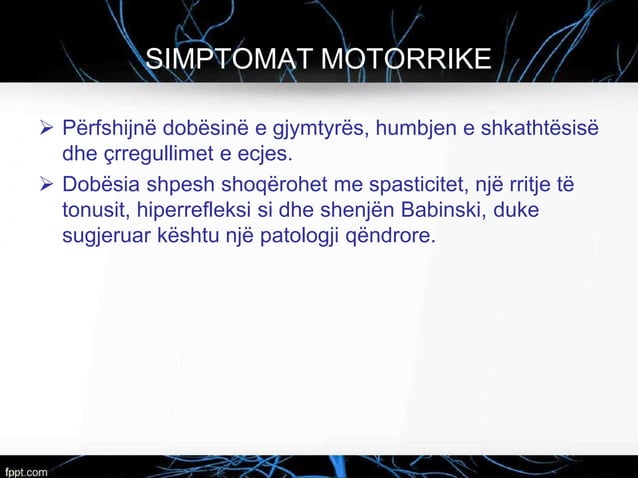 SIMPTOMAT MOTORRIKE

➢ Përfshijnë dobësinë e gjymtyrës, humbjen e shkathtësisë dhe çrregullimet e ecjes.

➢ Dobësia shpesh shoqërohet me spasticitet, një rritje të tonusit, hiperrefleksi si dhe shenjën Babinski, duke sugjeruar kështu një patologji qëndrore.

fppt.com